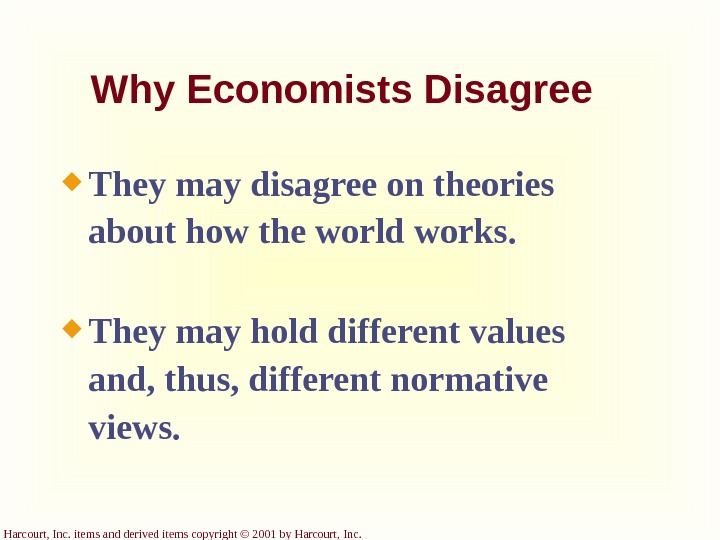 Why Economists Disagree

They may disagree on theories about how the world works.

They may hold different values and, thus, different normative views.

Harcourt, Inc. items and derived items copyright © 2001 by Harcourt, Inc.